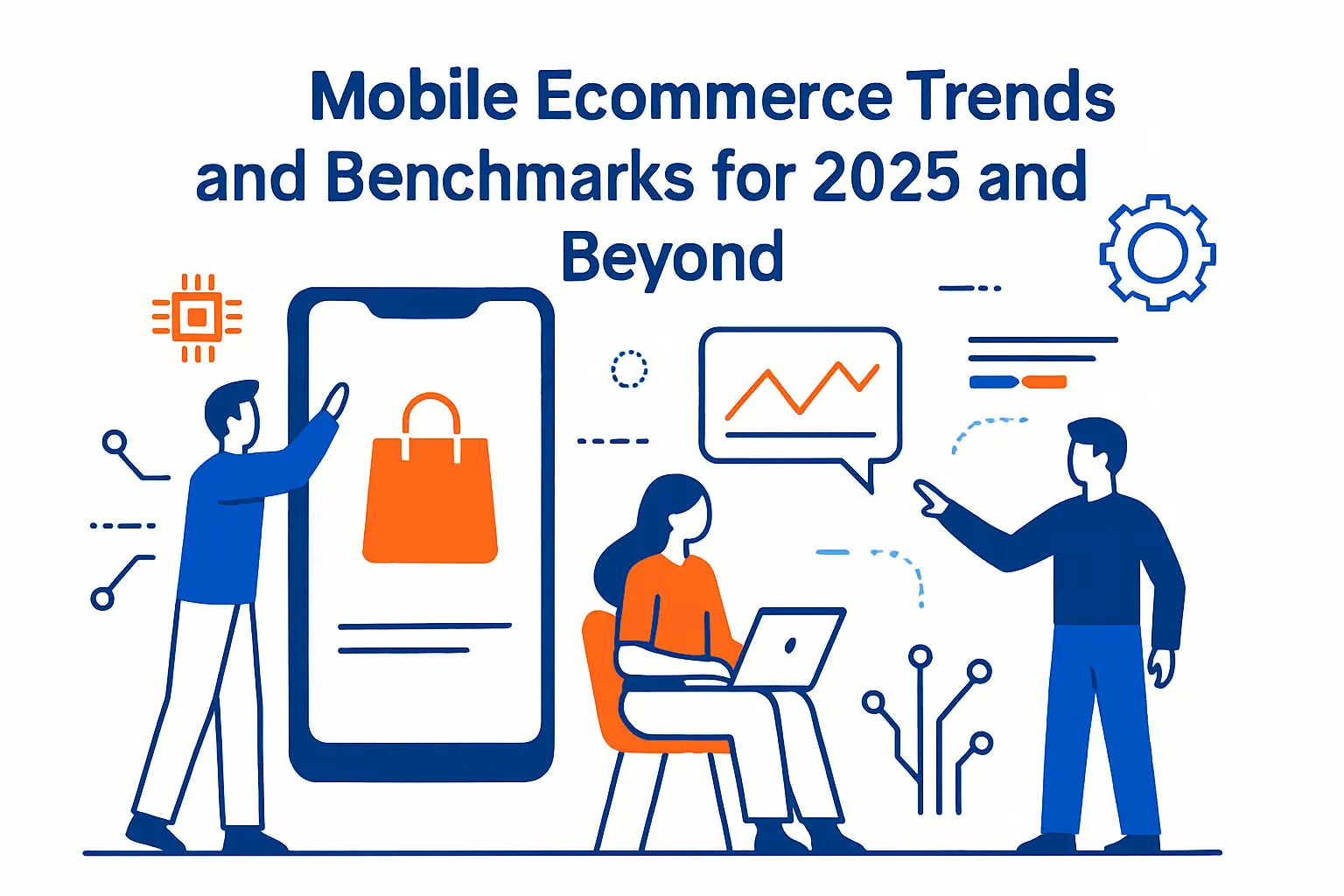 Mobile Ecommerce Trends and Benchmarks for 2025 and Beyond